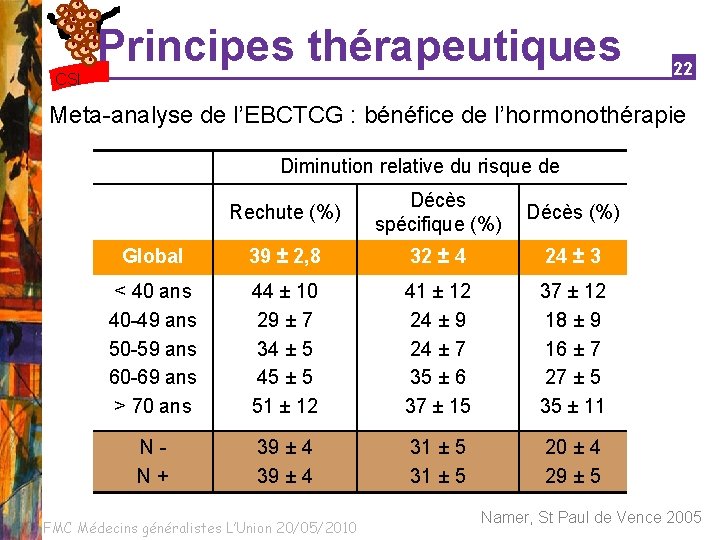 CSI

Principes thérapeutiques

22

Meta-analyse de l'EBCTCG : bénéfice de l'hormonothérapie

| | Diminution relative du risque de | | |
|---|---|---|---|
| | Rechute (%) | Décès spécifique (%) | Décès (%) |
| Global | 39 ± 2,8 | 32 ± 4 | 24 ± 3 |
| < 40 ans | 44 ± 10 | 41 ± 12 | 37 ± 12 |
| 40-49 ans | 29 ± 7 | 24 ± 9 | 18 ± 9 |
| 50-59 ans | 34 ± 5 | 24 ± 7 | 16 ± 7 |
| 60-69 ans | 45 ± 5 | 35 ± 6 | 27 ± 5 |
| > 70 ans | 51 ± 12 | 37 ± 15 | 35 ± 11 |
| N - | 39 ± 4 | 31 ± 5 | 20 ± 4 |
| N + | 39 ± 4 | 31 ± 5 | 29 ± 5 |

FMC Médecins généralistes L'Union 20/05/2010

Namer, St Paul de Vence 2005